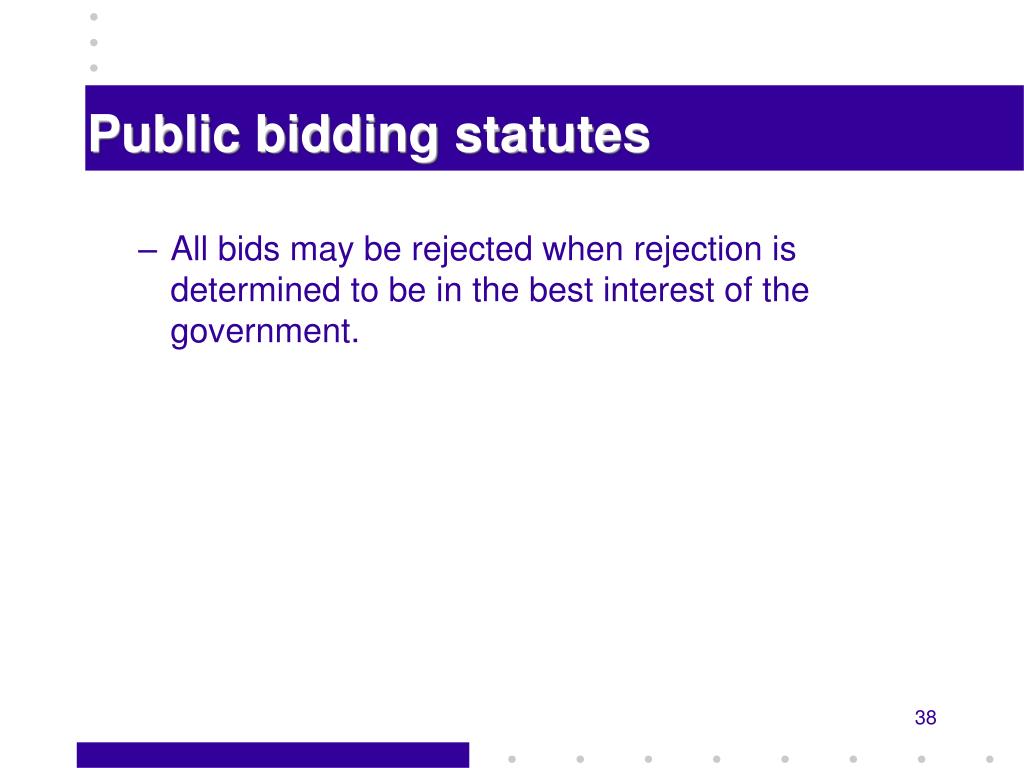 Public bidding statutes

– All bids may be rejected when rejection is determined to be in the best interest of the government.

38